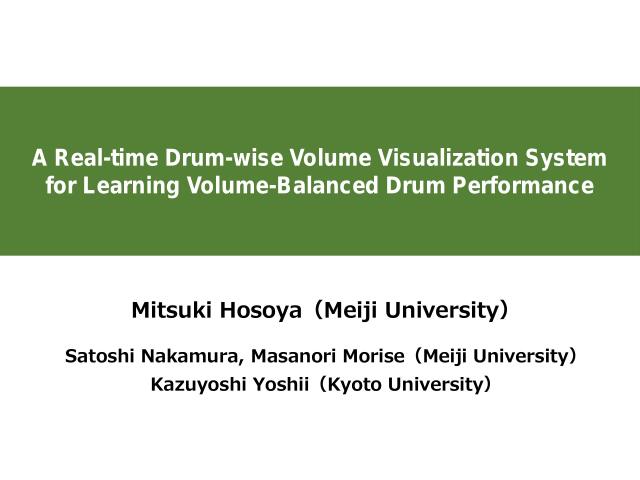 A Real-time Drum-wise Volume Visualization System for Learning Volume-Balanced Drum Performance

Mitsuki Hosoya（Meiji University）

Satoshi Nakamura, Masanori Morise（Meiji University）
Kazuyoshi Yoshii（Kyoto University）